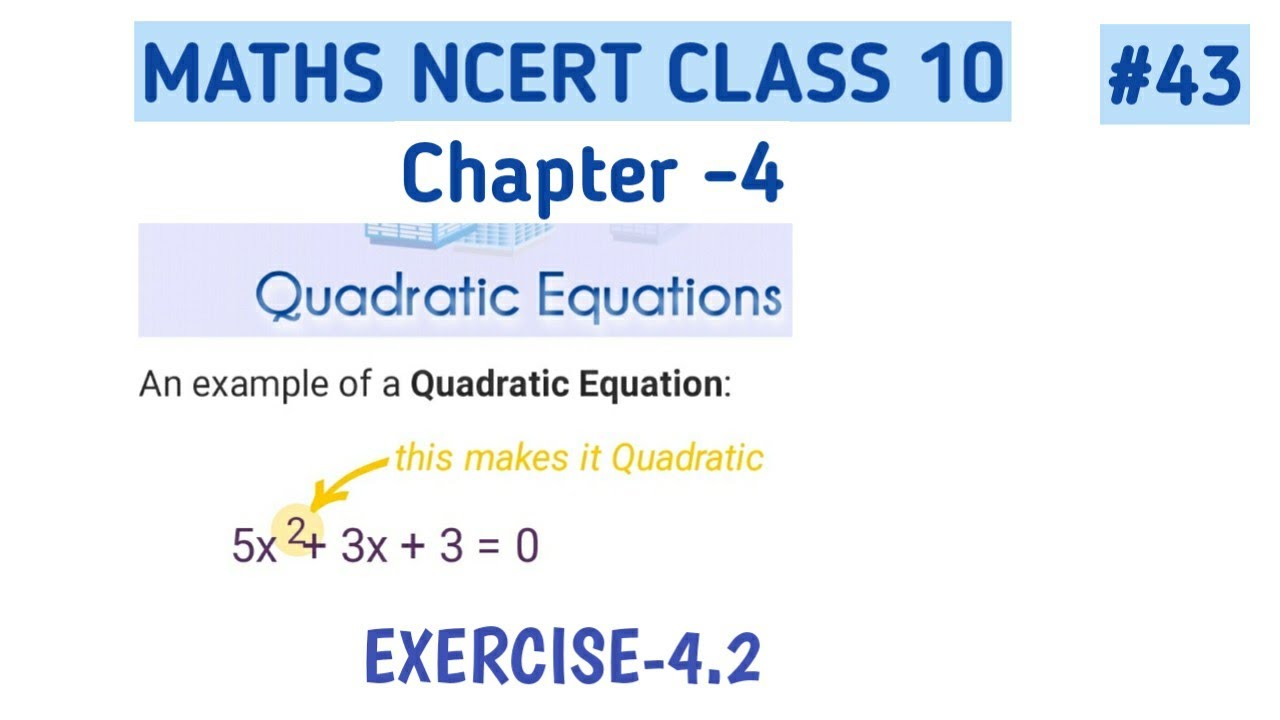 MATHS NCERT CLASS 10

#43

Chapter -4

Quadratic Equations

An example of a **Quadratic Equation**:

this makes it Quadratic

$5x^2 + 3x + 3 = 0$

EXERCISE-4.2